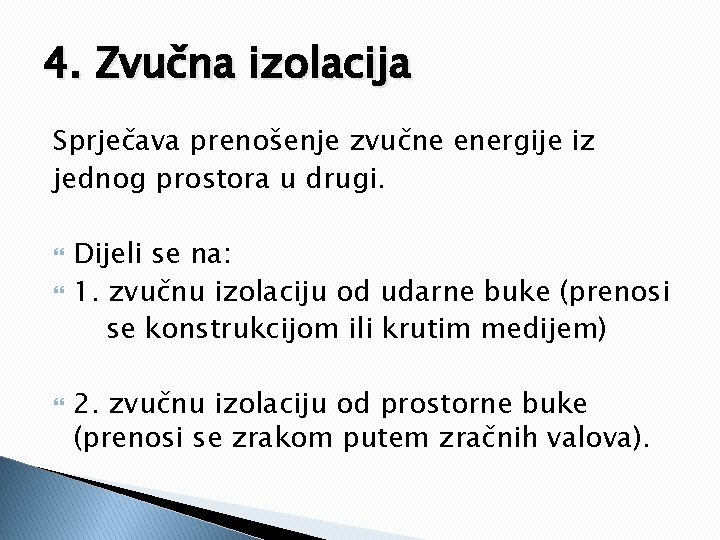 4. Zvučna izolacija

Sprječava prenošenje zvučne energije iz jednog prostora u drugi.

Dijeli se na:

1. zvučnu izolaciju od udarne buke (prenosi se konstrukcijom ili krutim medijem)

2. zvučnu izolaciju od prostorne buke (prenosi se zrakom putem zračnih valova).